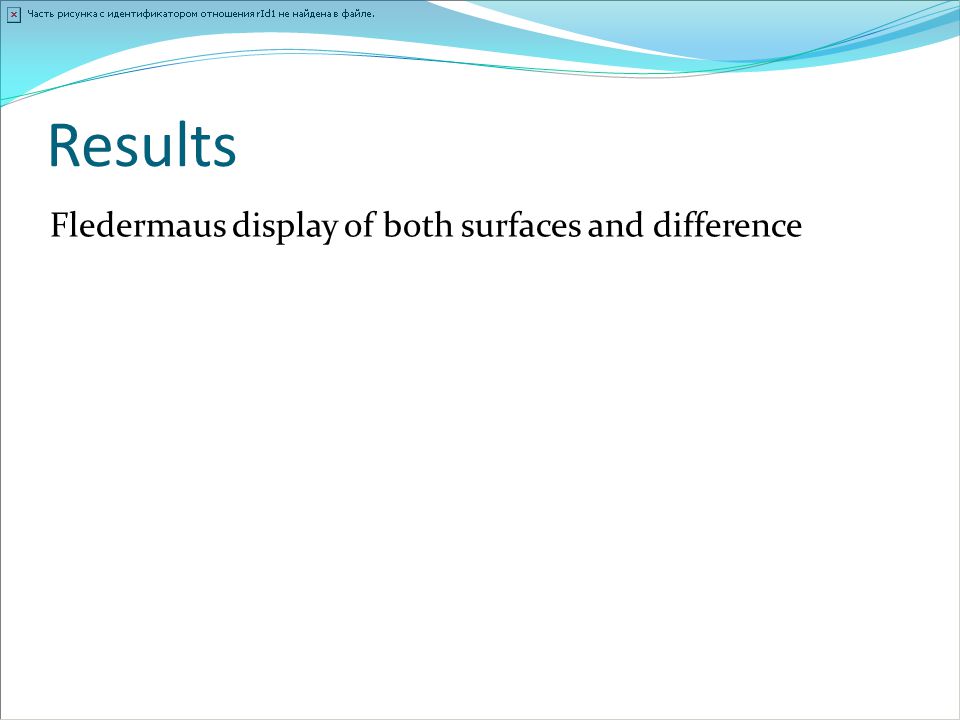 Часть рисунка с идентификатором отношения rId1 не найдена в файле.

Results

Fledermaus display of both surfaces and difference